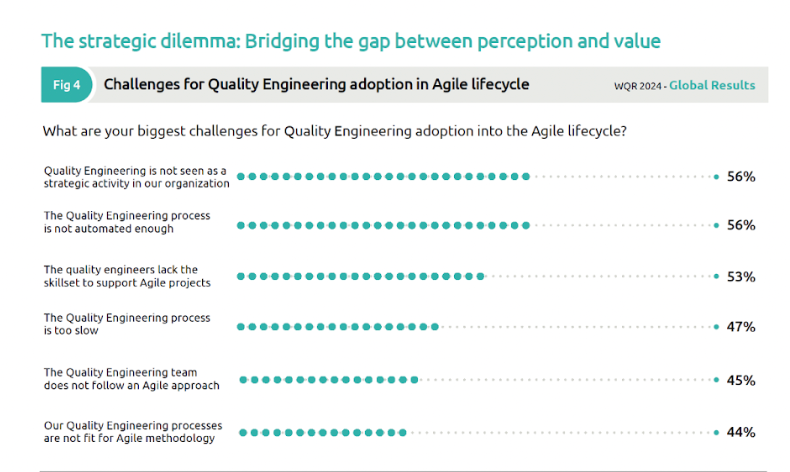 The strategic dilemma: Bridging the gap between perception and value

Fig 4 Challenges for Quality Engineering adoption in Agile lifecycle

WQR 2024 - Global Results

What are your biggest challenges for Quality Engineering adoption into the Agile lifecycle?

Quality Engineering is not seen as a strategic activity in our organization 56%

The Quality Engineering process is not automated enough 56%

The quality engineers lack the skillset to support Agile projects 53%

The Quality Engineering process is too slow 47%

The Quality Engineering team does not follow an Agile approach 45%

Our Quality Engineering processes are not fit for Agile methodology 44%